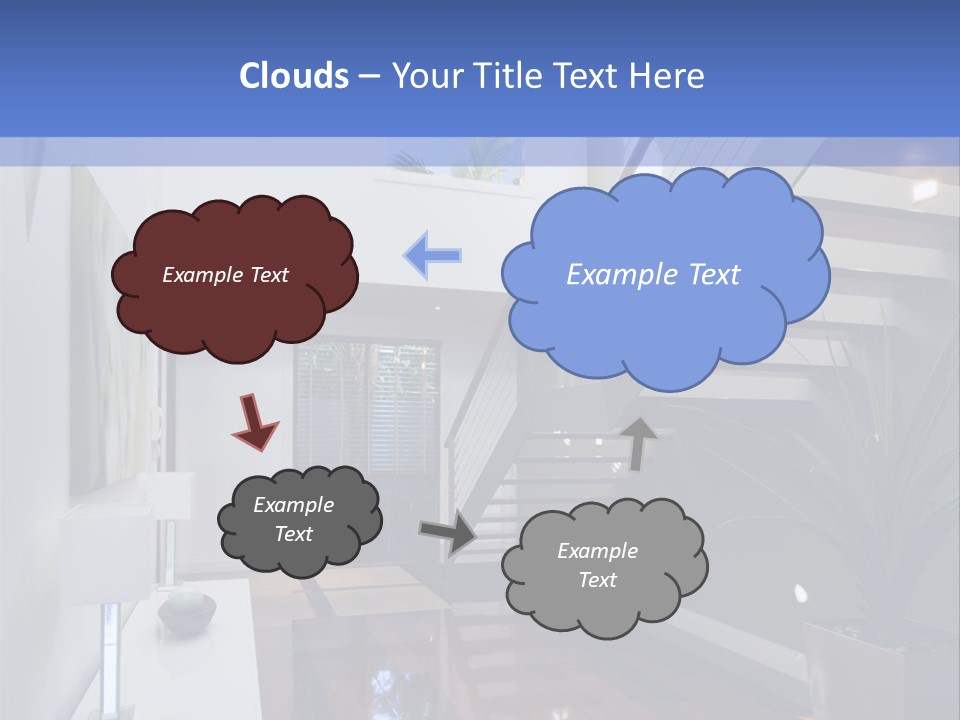 Clouds – Your Title Text Here

Example Text

Example Text

Example Text

Example Text